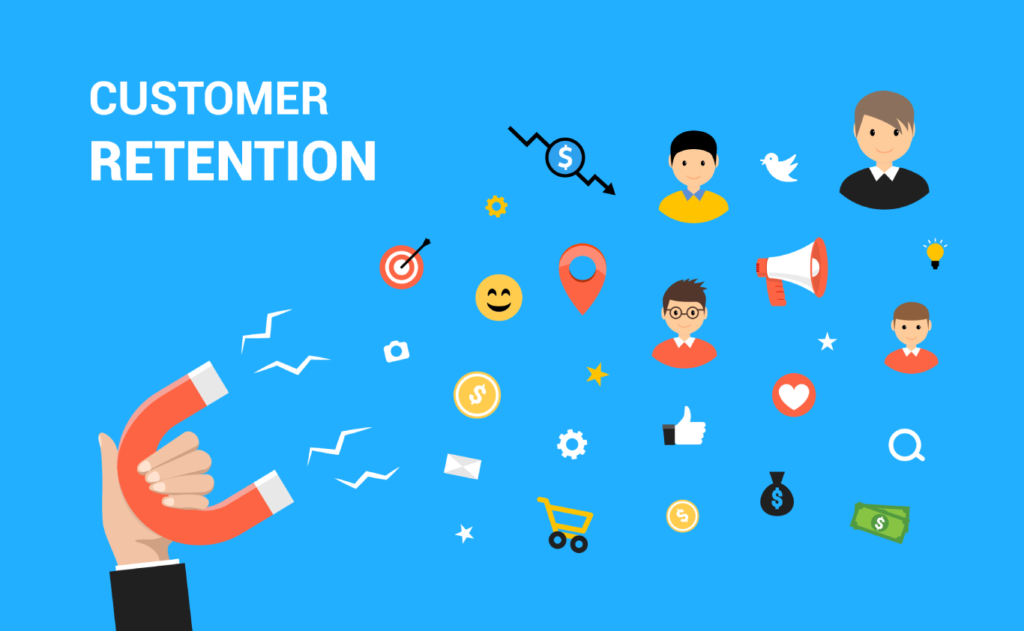 CUSTOMER
RETENTION